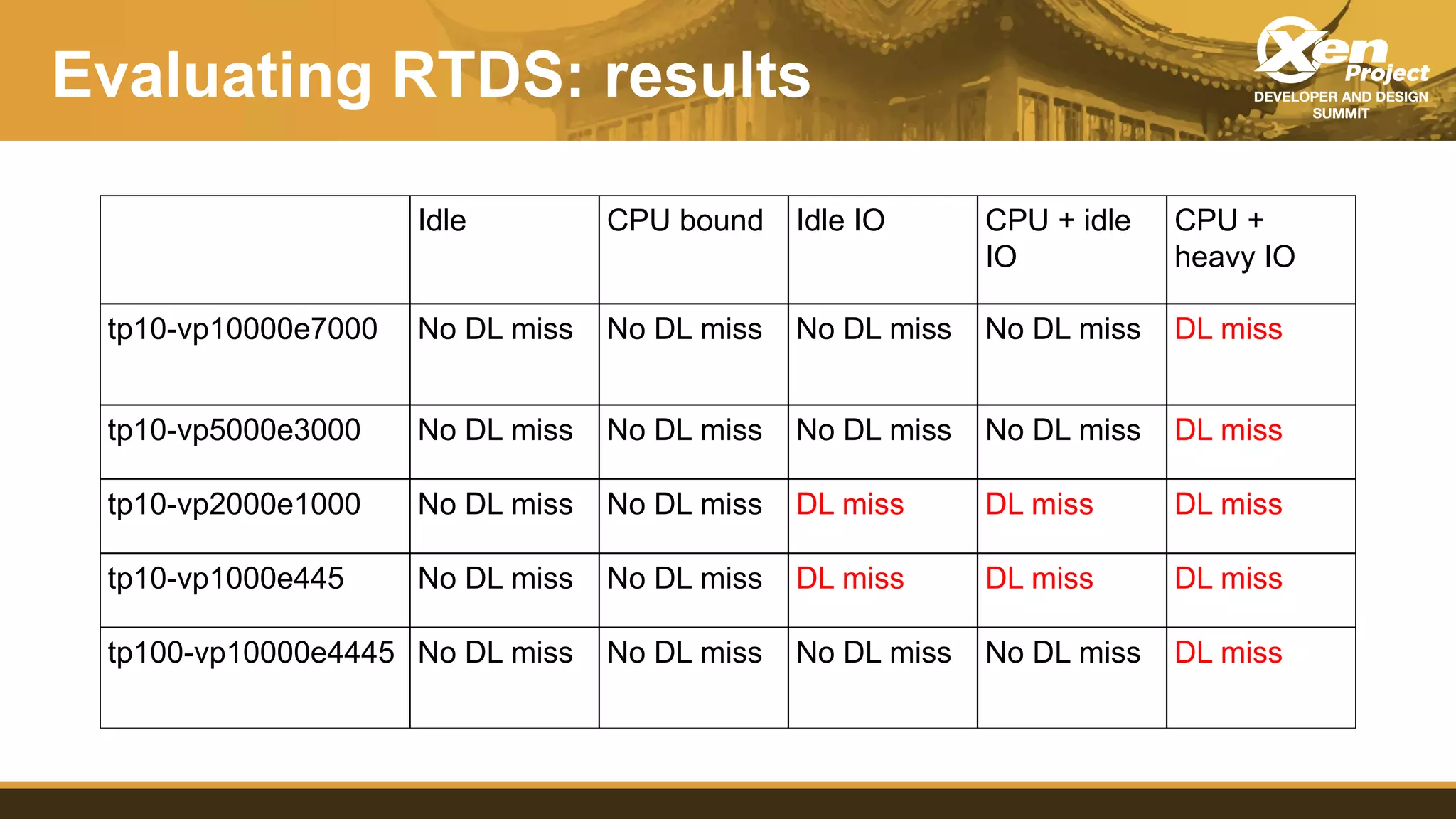 Evaluating RTDS: results

Xen Project
DEVELOPER AND DESIGN SUMMIT

| | Idle | CPU bound | Idle IO | CPU + idle IO | CPU + heavy IO |
|---|---|---|---|---|---|
| tp10-vp10000e7000 | No DL miss | No DL miss | No DL miss | No DL miss | DL miss |
| tp10-vp5000e3000 | No DL miss | No DL miss | No DL miss | No DL miss | DL miss |
| tp10-vp2000e1000 | No DL miss | No DL miss | DL miss | DL miss | DL miss |
| tp10-vp1000e445 | No DL miss | No DL miss | DL miss | DL miss | DL miss |
| tp100-vp10000e4445 | No DL miss | No DL miss | No DL miss | No DL miss | DL miss |